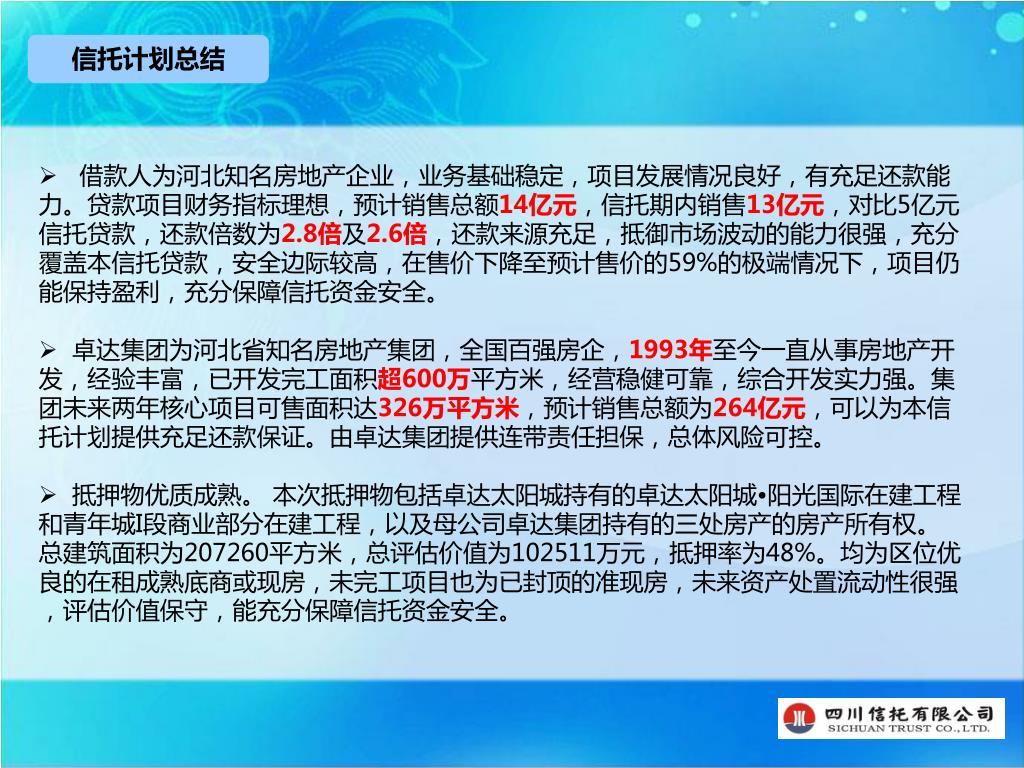 信托计划总结

➢ 借款人为河北知名房地产企业，业务基础稳定，项目发展情况良好，有充足还款能力。贷款项目财务指标理想，预计销售总额14亿元，信托期内销售13亿元，对比5亿元信托贷款，还款倍数为2.8倍及2.6倍，还款来源充足，抵御市场波动的能力很强，充分覆盖本信托贷款，安全边际较高，在售价下降至预计售价的59%的极端情况下，项目仍能保持盈利，充分保障信托资金安全。

➢ 卓达集团为河北省知名房地产集团，全国百强房企，1993年至今一直从事房地产开发，经验丰富，已开发完工面积超600万平方米，经营稳健可靠，综合开发实力强。集团未来两年核心项目可售面积达326万平方米，预计销售总额为264亿元，可以为本信托计划提供充足还款保证。由卓达集团提供连带责任担保，总体风险可控。

➢ 抵押物优质成熟。 本次抵押物包括卓达太阳城持有的卓达太阳城•阳光国际在建工程和青年城I段商业部分在建工程，以及母公司卓达集团持有的三处房产的房产所有权。总建筑面积为207260平方米，总评估价值为102511万元，抵押率为48%。均为区位优良的在租成熟底商或现房，未完工项目也为已封顶的准现房，未来资产处置流动性很强，评估价值保守，能充分保障信托资金安全。

四川信托有限公司
SICHUAN TRUST CO., LTD.